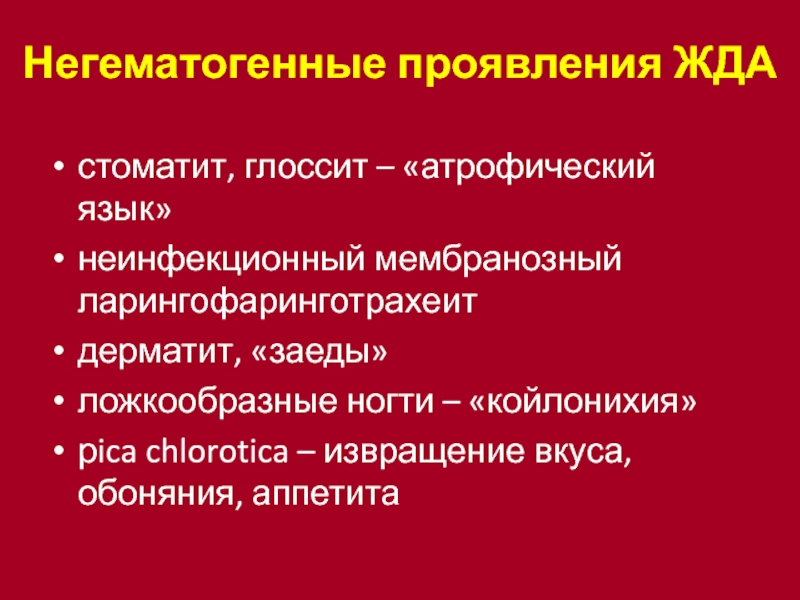 Негематогенные проявления ЖДА

• стоматит, глоссит – «атрофический язык»
• неинфекционный мембранозный ларингофаринготрахеит
• дерматит, «заеды»
• ложкообразные ногти – «койлонихия»
• pica chlorotica – извращение вкуса, обоняния, аппетита